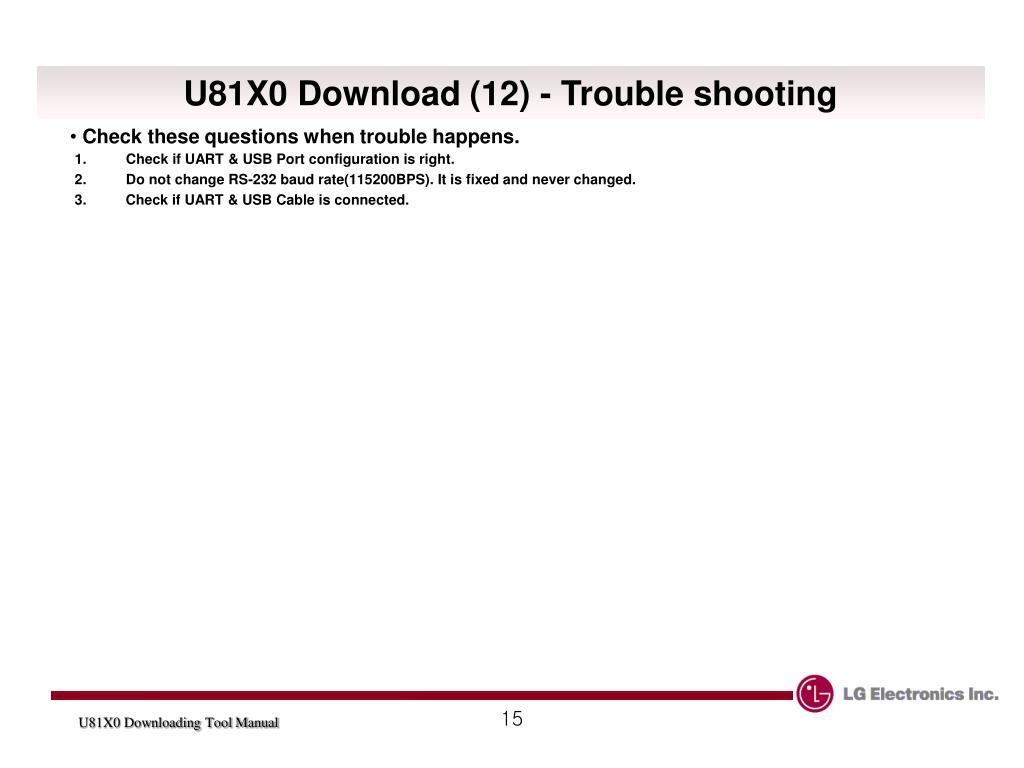 U81X0 Download (12) - Trouble shooting

• Check these questions when trouble happens.

1. Check if UART & USB Port configuration is right.
2. Do not change RS-232 baud rate(115200BPS). It is fixed and never changed.
3. Check if UART & USB Cable is connected.

LG Electronics Inc.

U81X0 Downloading Tool Manual

15